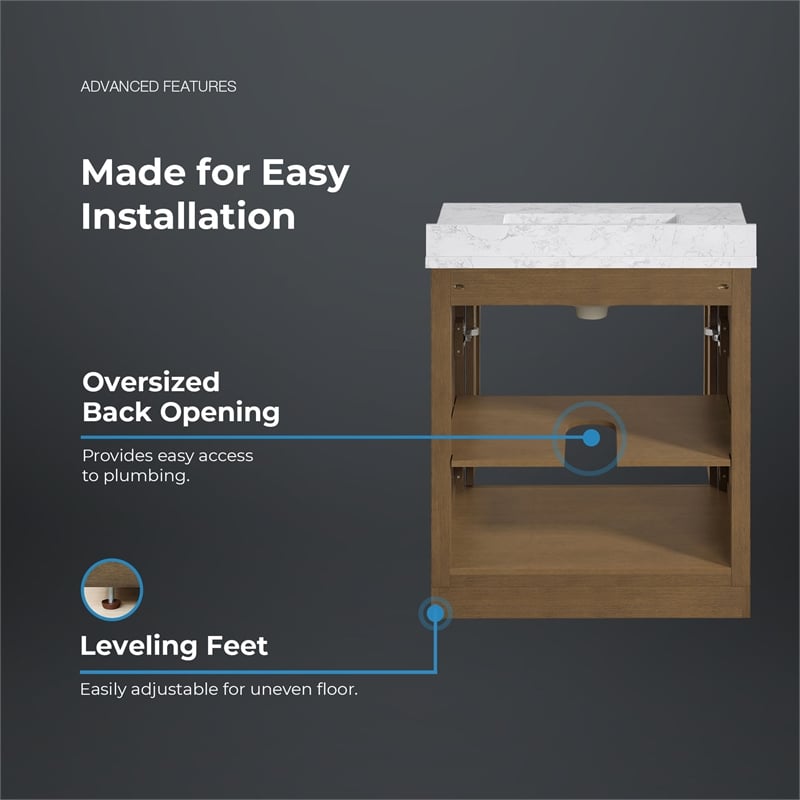 ADVANCED FEATURES

Made for Easy Installation

Oversized Back Opening

Provides easy access to plumbing.

Leveling Feet

Easily adjustable for uneven floor.